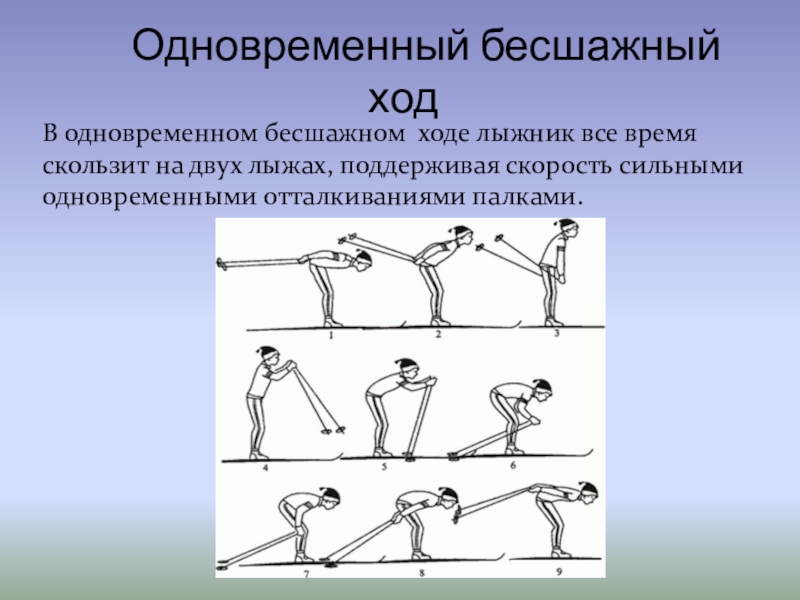 Одновременный бесшажный ход

В одновременном бесшажном ходе лыжник все время скользит на двух лыжах, поддерживая скорость сильными одновременными отталкиваниями палками.

1
2
3
4
5
6
7
8
9